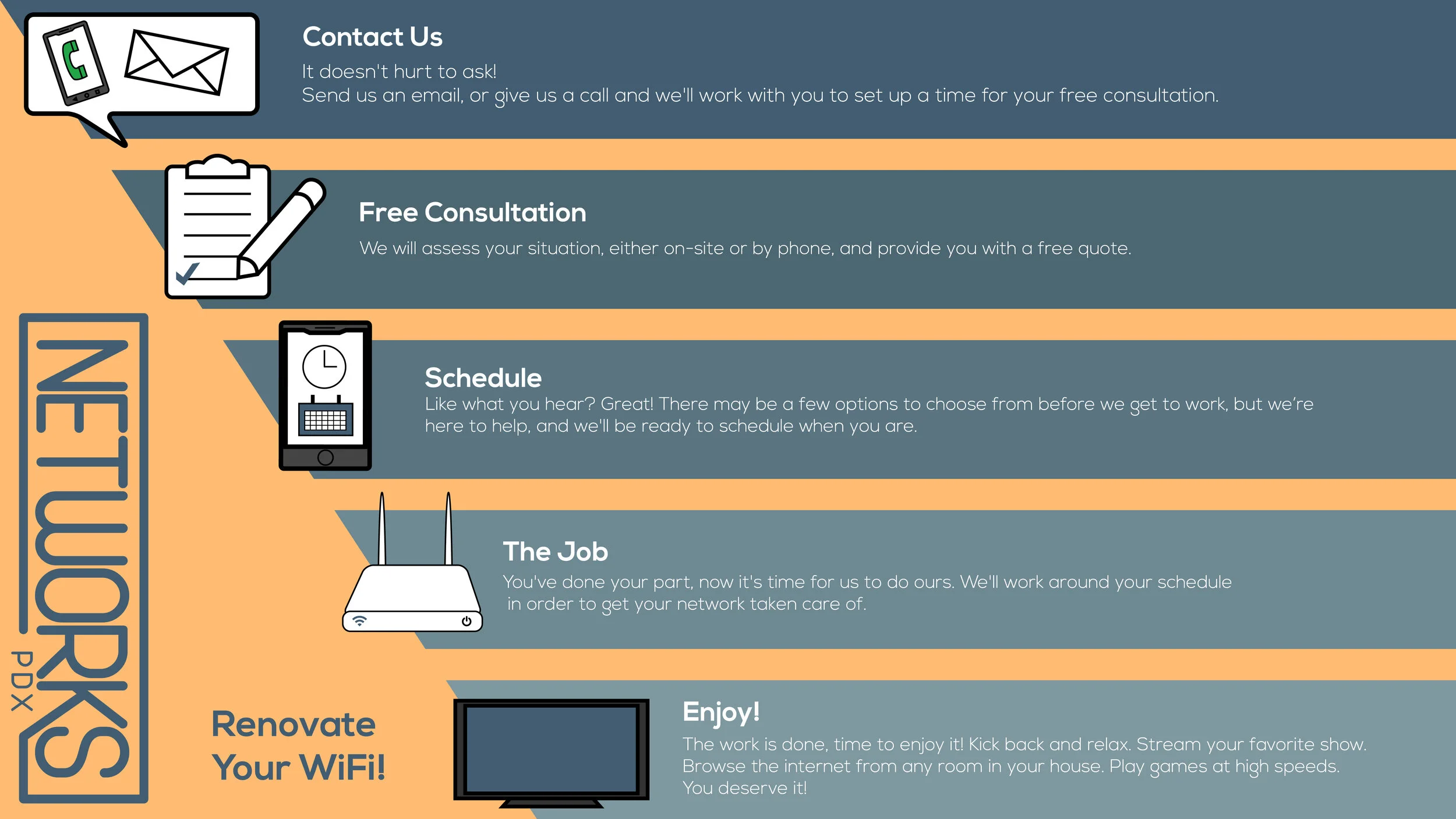 Contact Us
It doesn't hurt to ask!
Send us an email, or give us a call and we'll work with you to set up a time for your free consultation.

Free Consultation
We will assess your situation, either on-site or by phone, and provide you with a free quote.

Schedule
Like what you hear? Great! There may be a few options to choose from before we get to work, but we're here to help, and we'll be ready to schedule when you are.

The Job
You've done your part, now it's time for us to do ours. We'll work around your schedule in order to get your network taken care of.

Enjoy!
The work is done, time to enjoy it! Kick back and relax. Stream your favorite show. Browse the internet from any room in your house. Play games at high speeds. You deserve it!

NETWORKS
PDX

Renovate Your WiFi!